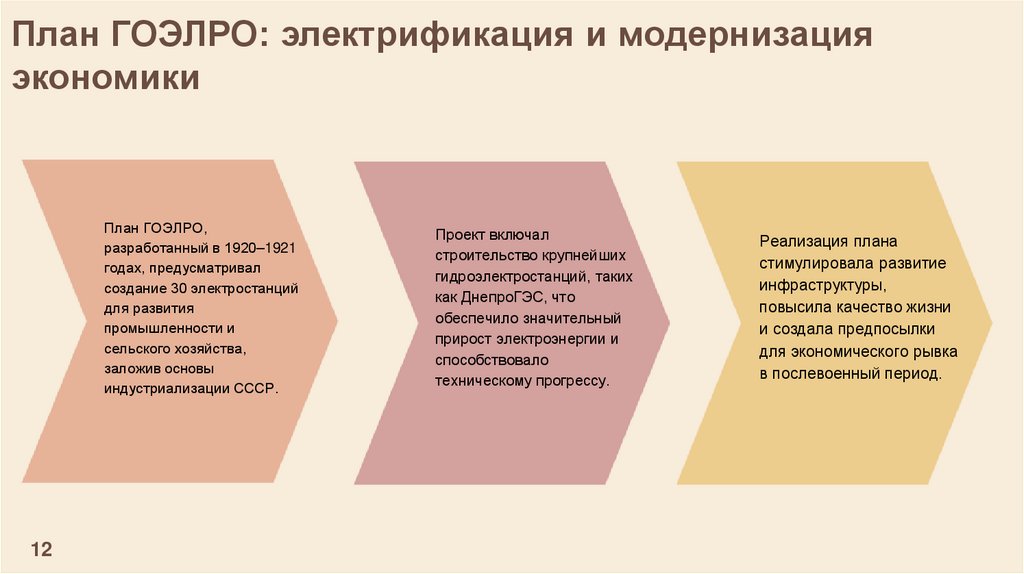 План ГОЭЛРО: электрификация и модернизация экономики

План ГОЭЛРО, разработанный в 1920–1921 годах, предусматривал создание 30 электростанций для развития промышленности и сельского хозяйства, заложив основы индустриализации СССР.

Проект включал строительство крупнейших гидроэлектростанций, таких как ДнепроГЭС, что обеспечило значительный прирост электроэнергии и способствовало техническому прогрессу.

Реализация плана стимулировала развитие инфраструктуры, повысила качество жизни и создала предпосылки для экономического рывка в послевоенный период.

12